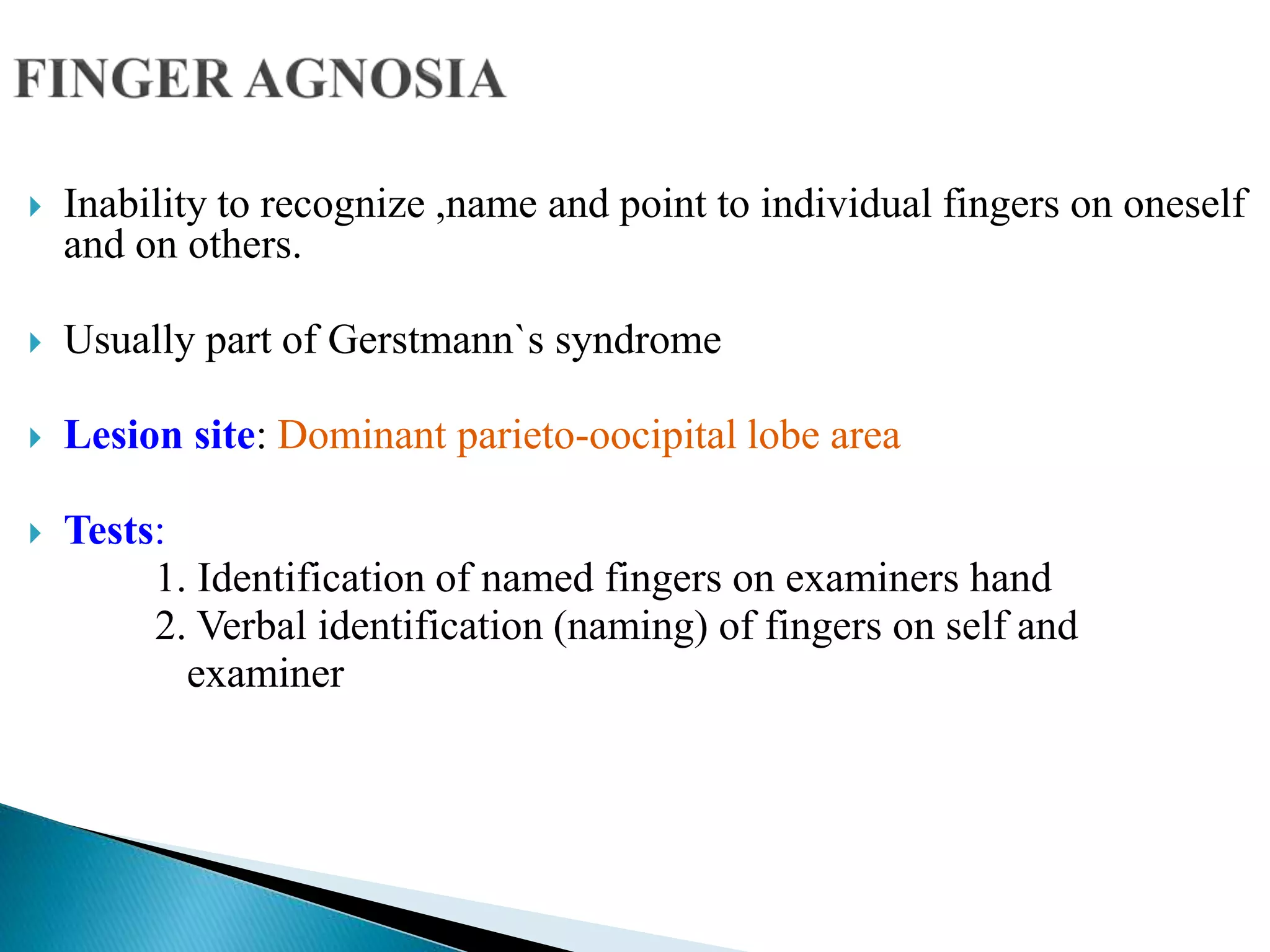 FINGER AGNOSIA

Inability to recognize ,name and point to individual fingers on oneself and on others.

Usually part of Gerstmann`s syndrome

Lesion site: Dominant parieto-oocipital lobe area

Tests:

1. Identification of named fingers on examiners hand
2. Verbal identification (naming) of fingers on self and examiner